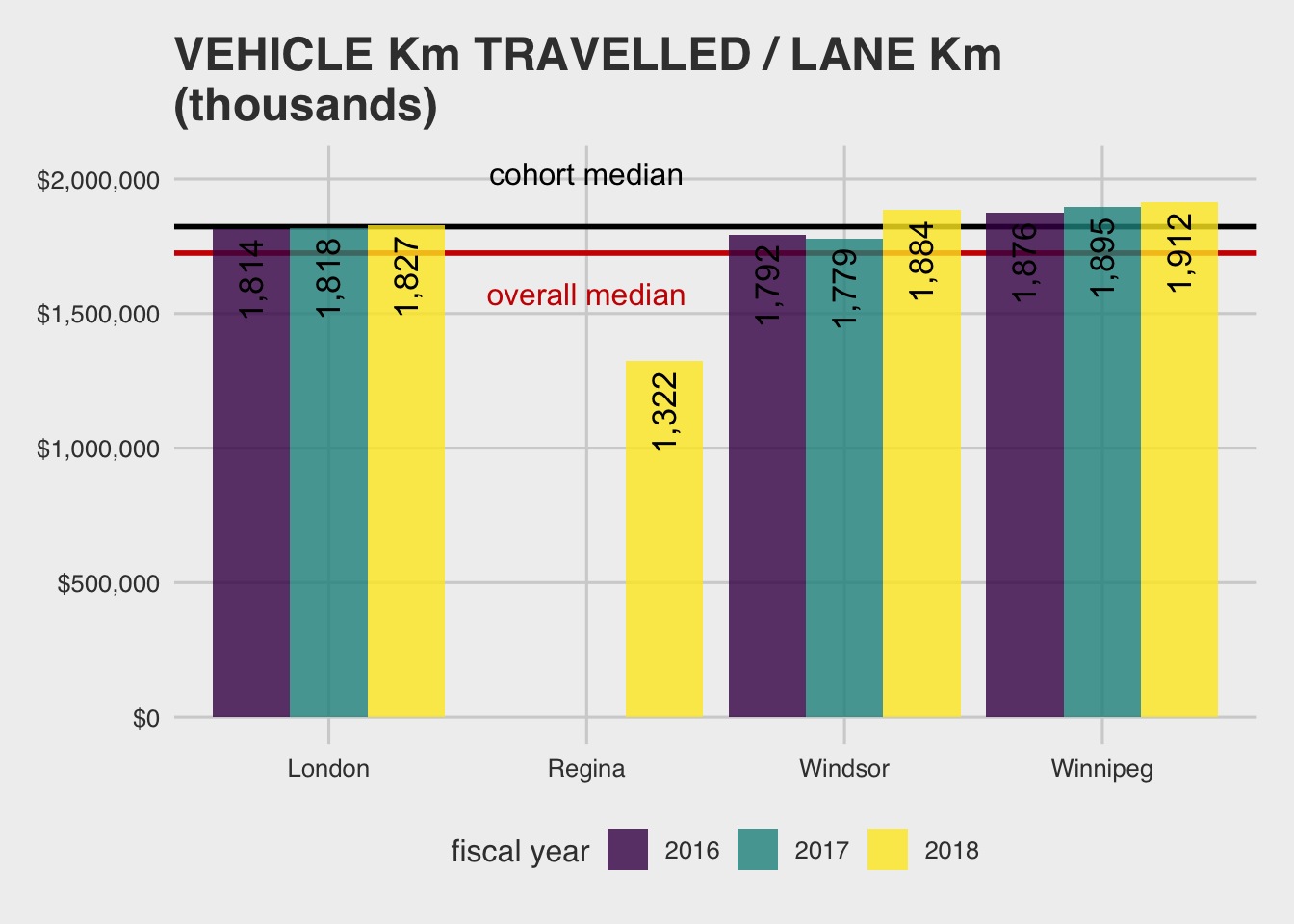 VEHICLE Km TRAVELLED / LANE Km (thousands)

$2,000,000
$1,500,000
$1,000,000
$500,000
$0

cohort median
overall median

1,814
1,818
1,827
1,322
1,792
1,779
1,884
1,876
1,895
1,912

London
Regina
Windsor
Winnipeg

fiscal year
2016
2017
2018